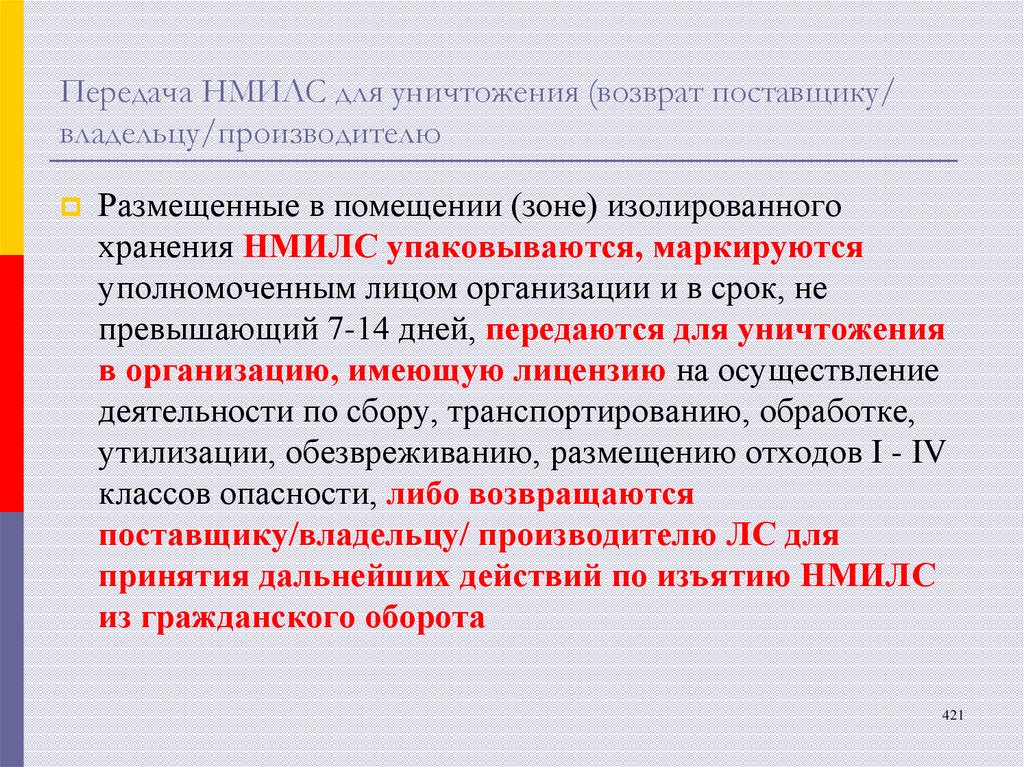 Передача НМИЛС для уничтожения (возврат поставщику/владельцу/производителю

Размещенные в помещении (зоне) изолированного хранения НМИЛС упаковываются, маркируются уполномоченным лицом организации и в срок, не превышающий 7-14 дней, передаются для уничтожения в организацию, имеющую лицензию на осуществление деятельности по сбору, транспортированию, обработке, утилизации, обезвреживанию, размещению отходов I - IV классов опасности, либо возвращаются поставщику/владельцу/ производителю ЛС для принятия дальнейших действий по изъятию НМИЛС из гражданского оборота

421